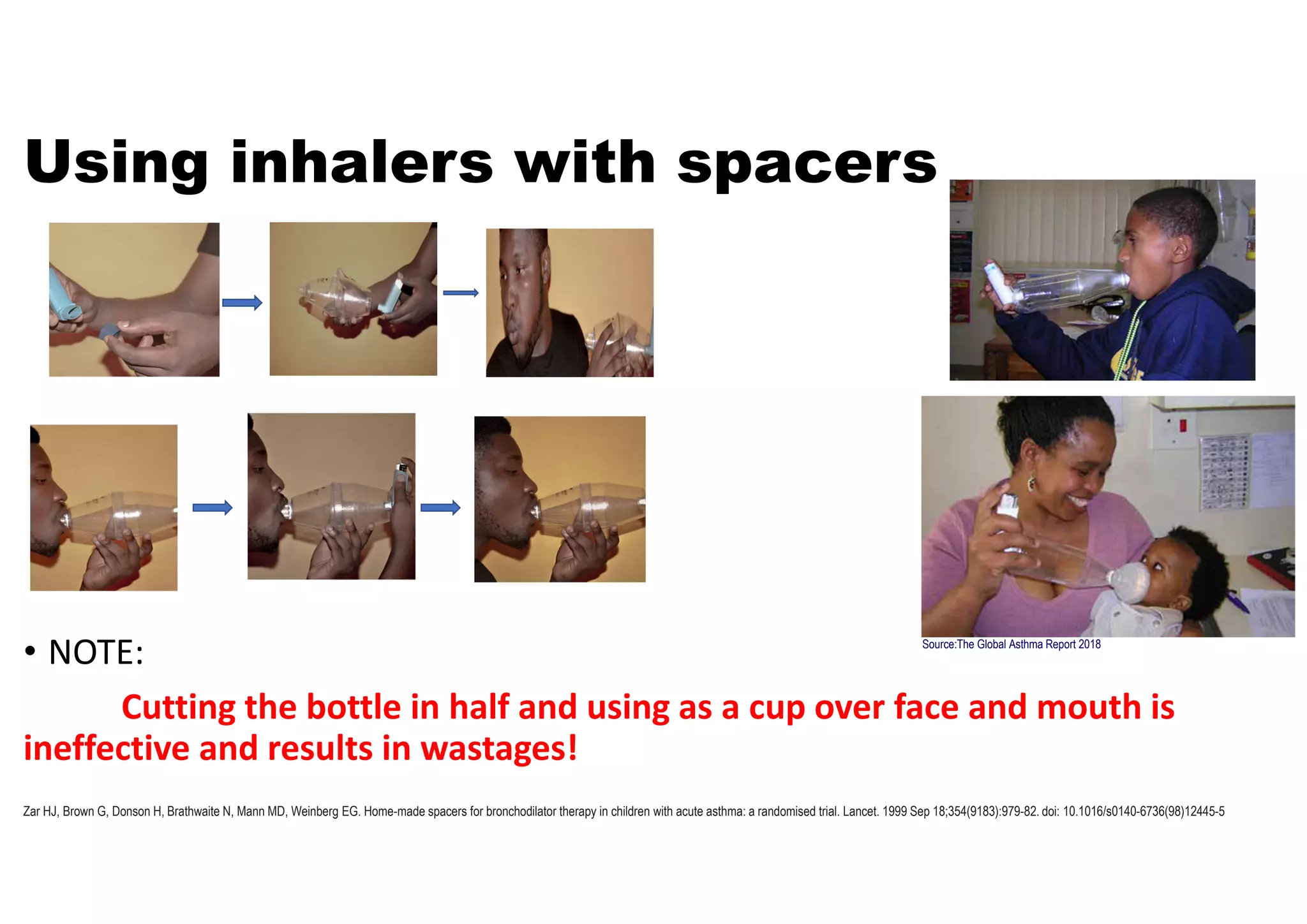 Using inhalers with spacers

Source:The Global Asthma Report 2018

• NOTE:

Cutting the bottle in half and using as a cup over face and mouth is ineffective and results in wastages!

Zar HJ, Brown G, Donson H, Brathwaite N, Mann MD, Weinberg EG. Home-made spacers for bronchodilator therapy in children with acute asthma: a randomised trial. Lancet. 1999 Sep 18;354(9183):979-82. doi: 10.1016/s0140-6736(98)12445-5